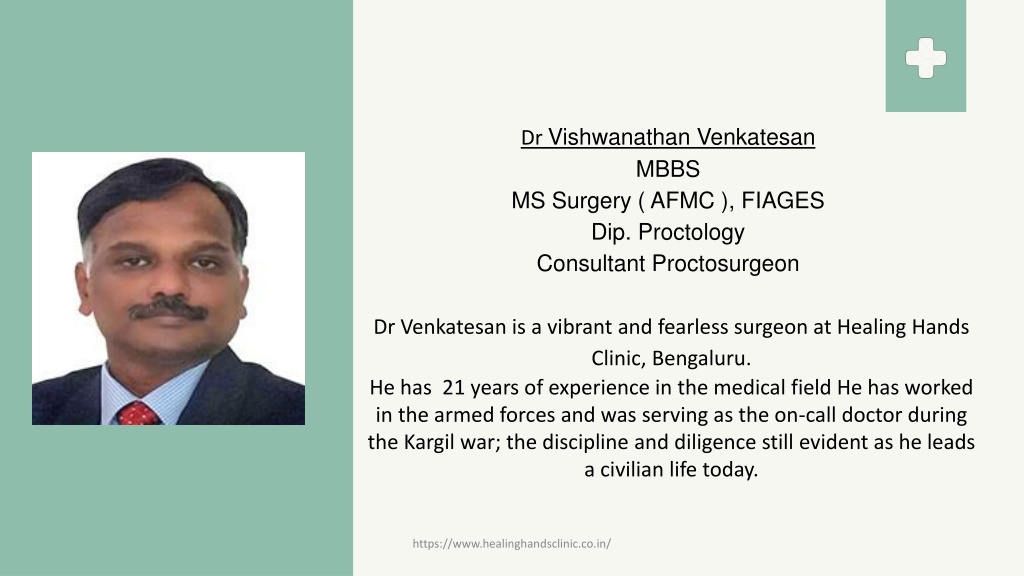 Dr Vishwanathan Venkatesan
MBBS
MS Surgery ( AFMC ), FIAGES
Dip. Proctology
Consultant Proctosurgeon

Dr Venkatesan is a vibrant and fearless surgeon at Healing Hands Clinic, Bengaluru.
He has 21 years of experience in the medical field He has worked in the armed forces and was serving as the on-call doctor during the Kargil war; the discipline and diligence still evident as he leads a civilian life today.

https://www.healinghandsclinic.co.in/